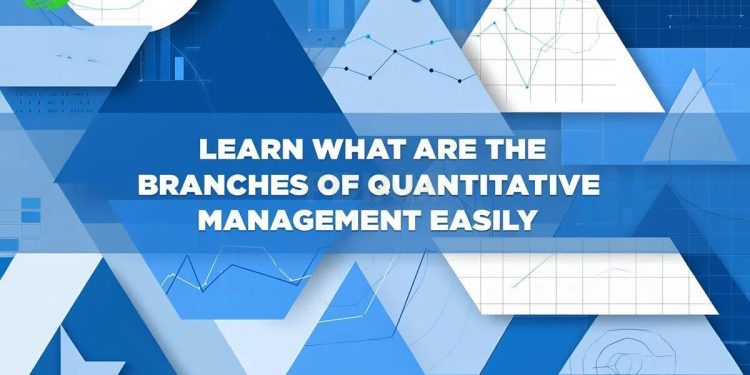 LEARN WHAT ARE THE BRANCHES OF QUANTITATIVE MANAGEMENT EASILY